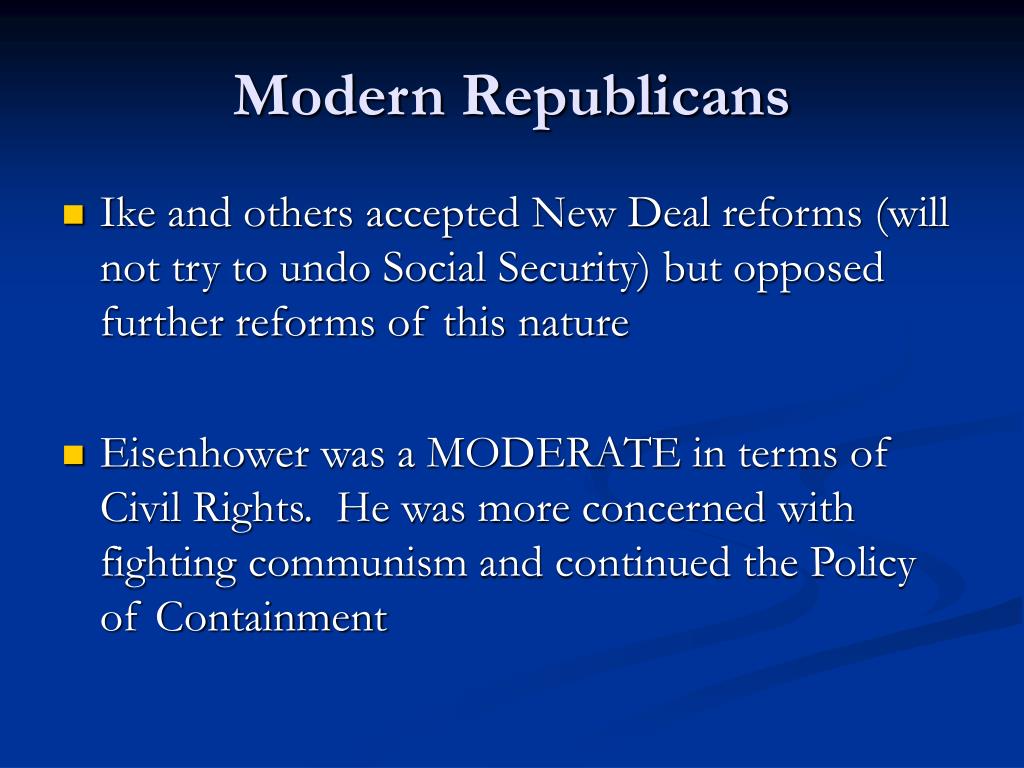 Modern Republicans

Ike and others accepted New Deal reforms (will not try to undo Social Security) but opposed further reforms of this nature

Eisenhower was a MODERATE in terms of Civil Rights. He was more concerned with fighting communism and continued the Policy of Containment